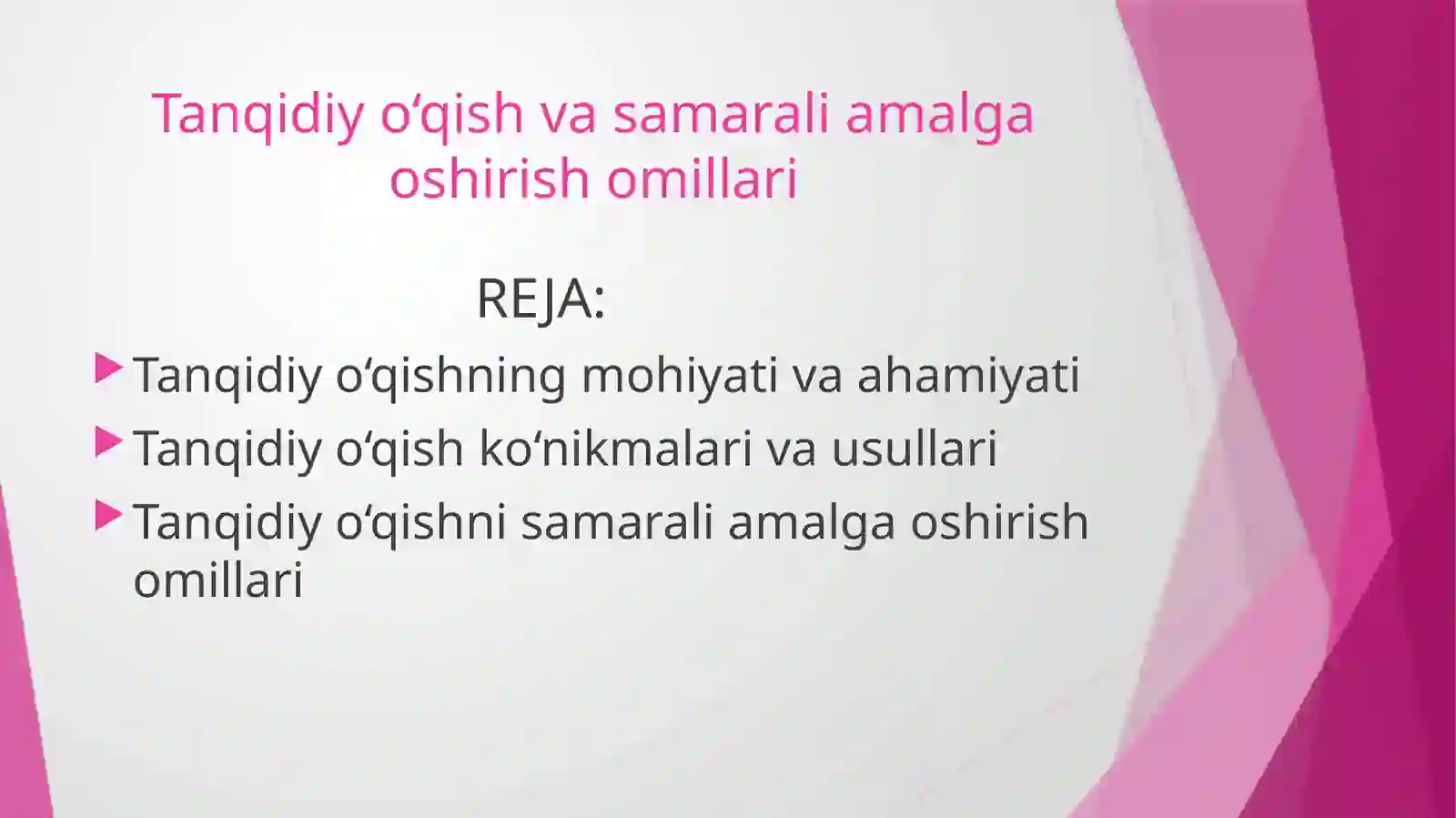 Tanqidiy o‘qish va samarali amalga oshirish omillari

REJA:

Tanqidiy o‘qishning mohiyati va ahamiyati
Tanqidiy o‘qish ko‘nikmalari va usullari
Tanqidiy o‘qishni samarali amalga oshirish omillari